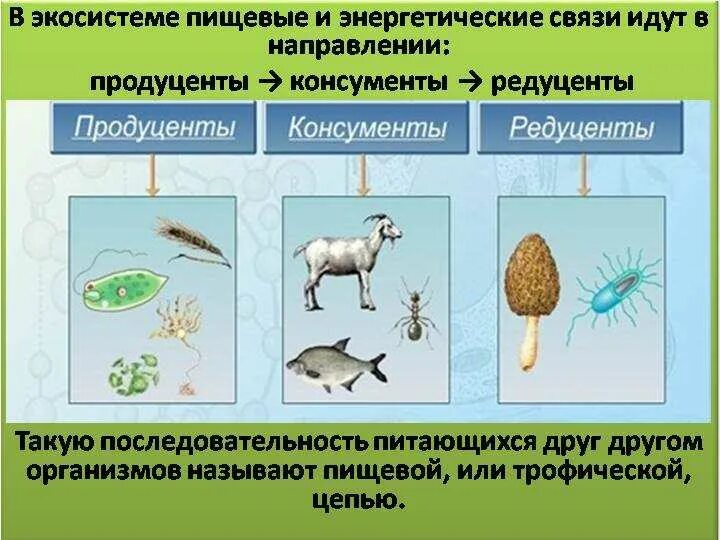 В экосистеме пищевые и энергетические связи идут в направлении:

продуценты → консументы → редуценты

Продуценты

Консументы

Редуценты

Такую последовательность питающихся друг другом организмов называют пищевой, или трофической, цепью.